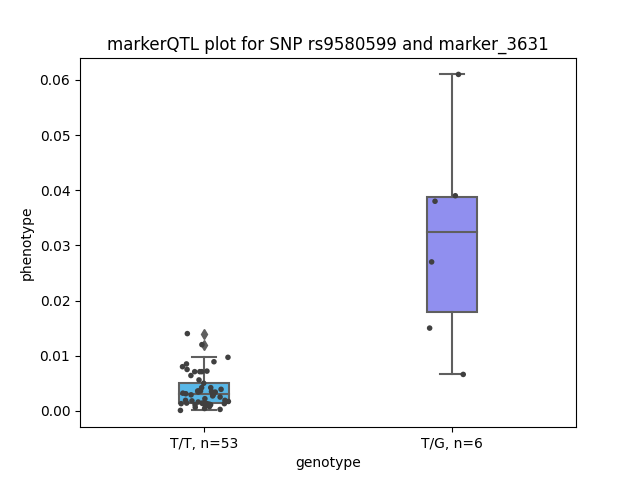 markerQTL plot for SNP rs9580599 and marker_3631

phenotype

0.06
0.05
0.04
0.03
0.02
0.01
0.00

T/T, n=53
T/G, n=6

genotype